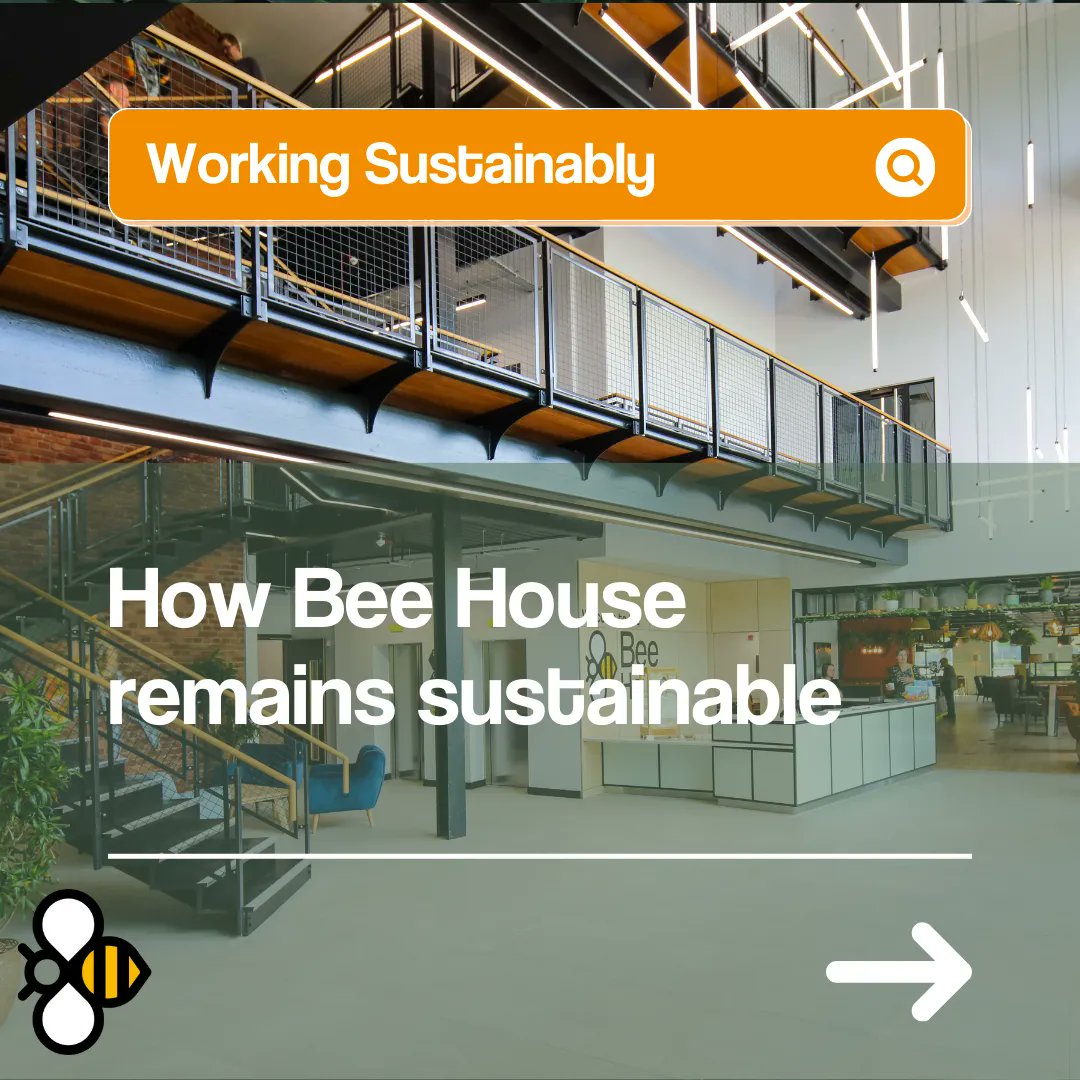 Working Sustainably

How Bee House remains sustainable

Bee